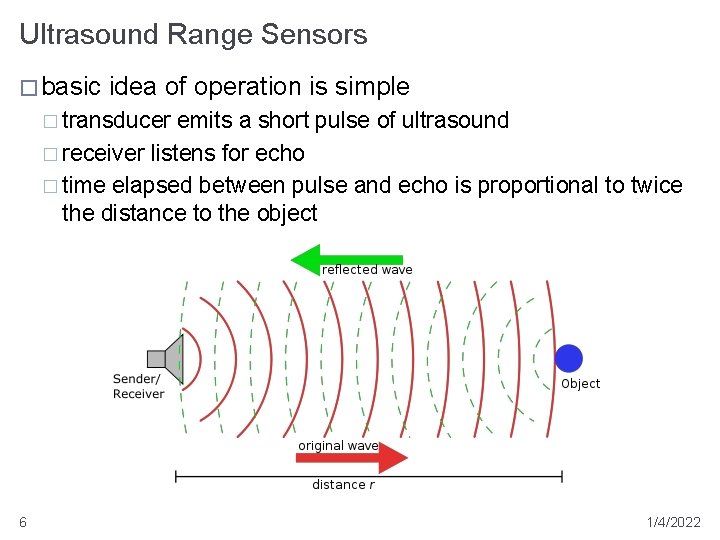 Ultrasound Range Sensors

□ basic idea of operation is simple

□ transducer emits a short pulse of ultrasound

□ receiver listens for echo

□ time elapsed between pulse and echo is proportional to twice the distance to the object

reflected wave

Sender/ Receiver

Object

original wave

distance $r$

6

1/4/2022